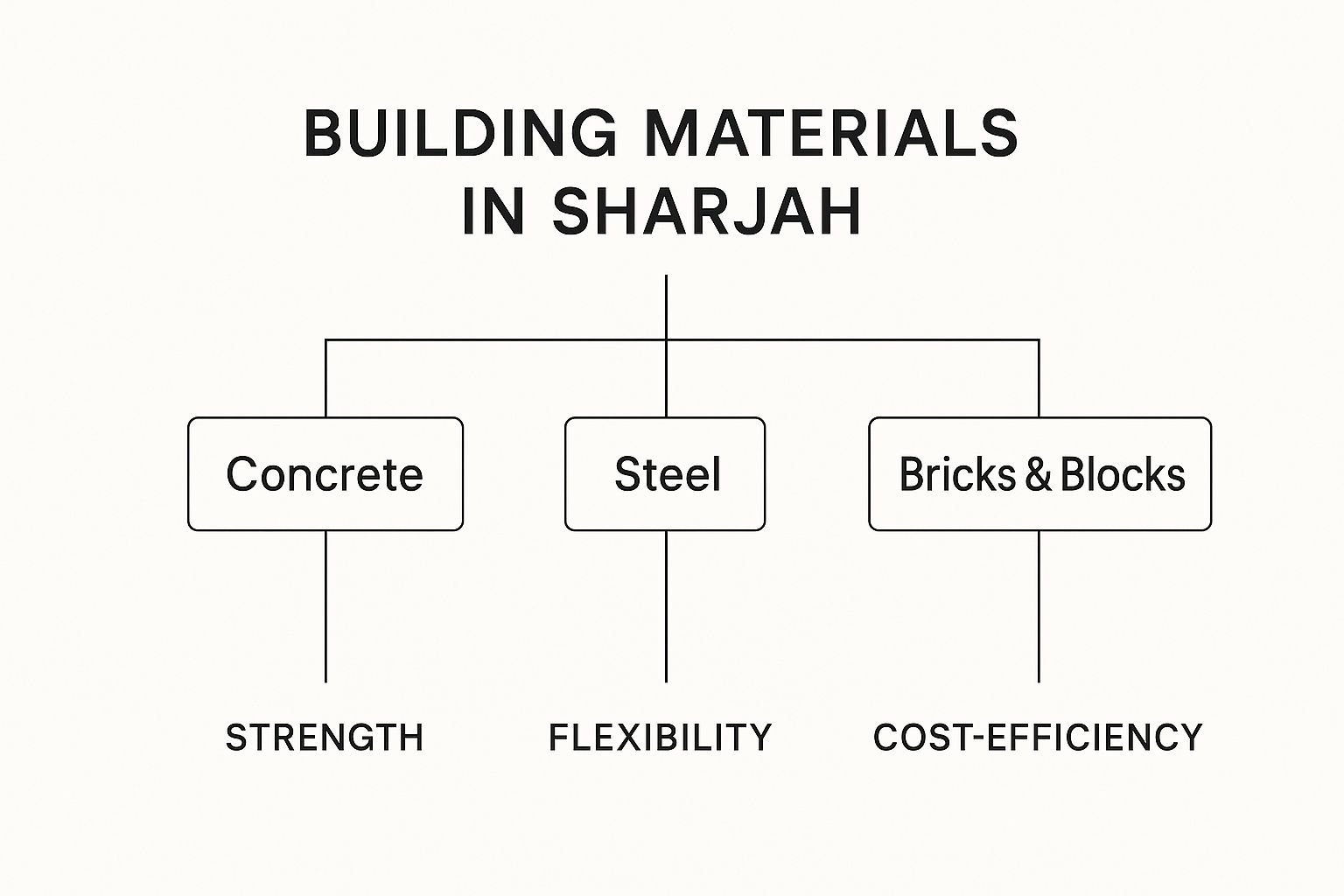 BUILDING MATERIALS IN SHARJAH

Concrete

Steel

Bricks & Blocks

STRENGTH

FLEXIBILITY

COST-EFFICIENCY